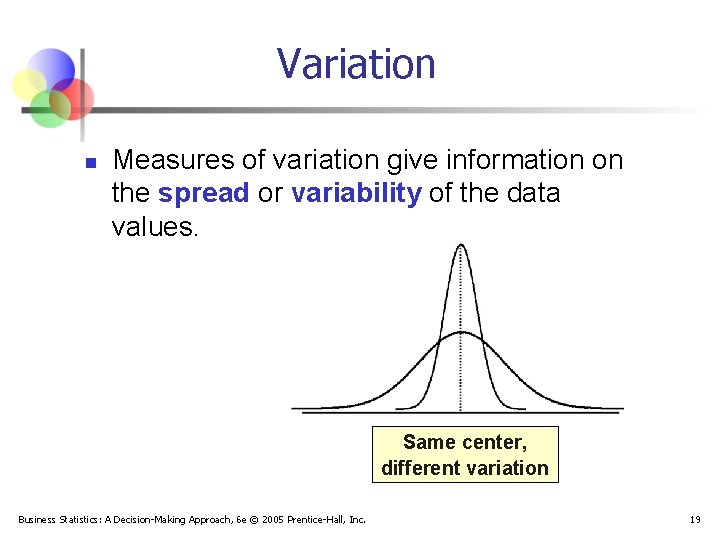 Variation

Measures of variation give information on the spread or variability of the data values.

Same center, different variation

Business Statistics: A Decision-Making Approach, 6e © 2005 Prentice-Hall, Inc.

19